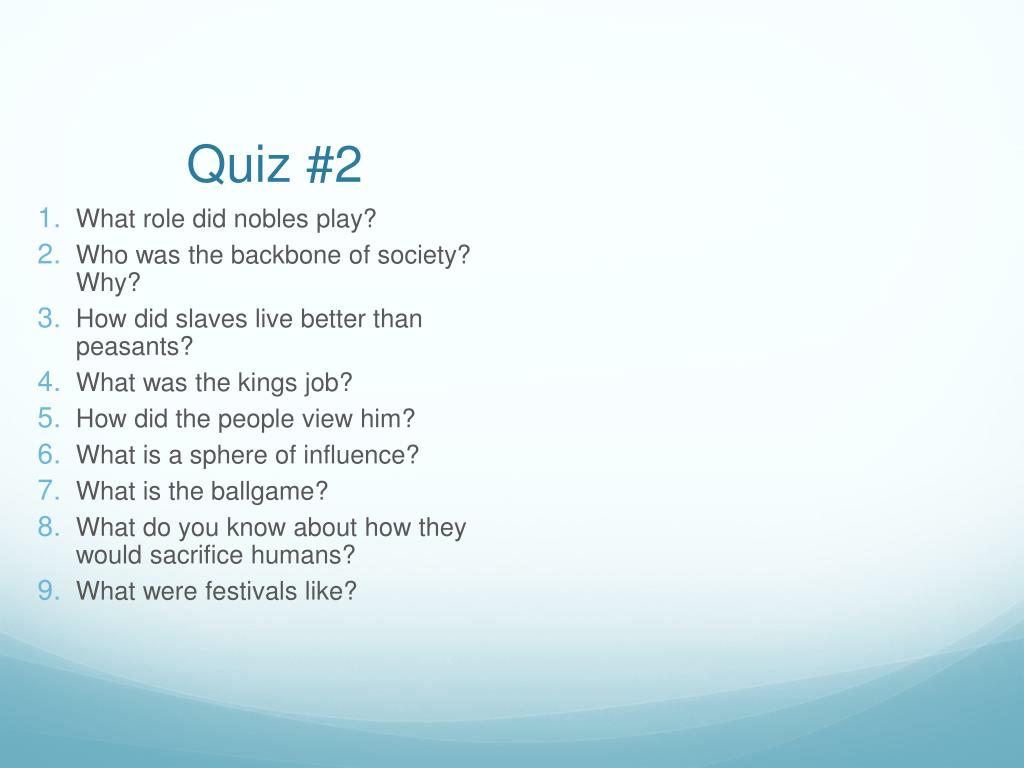 Quiz #2

1. What role did nobles play?
2. Who was the backbone of society? Why?
3. How did slaves live better than peasants?
4. What was the kings job?
5. How did the people view him?
6. What is a sphere of influence?
7. What is the ballgame?
8. What do you know about how they would sacrifice humans?
9. What were festivals like?